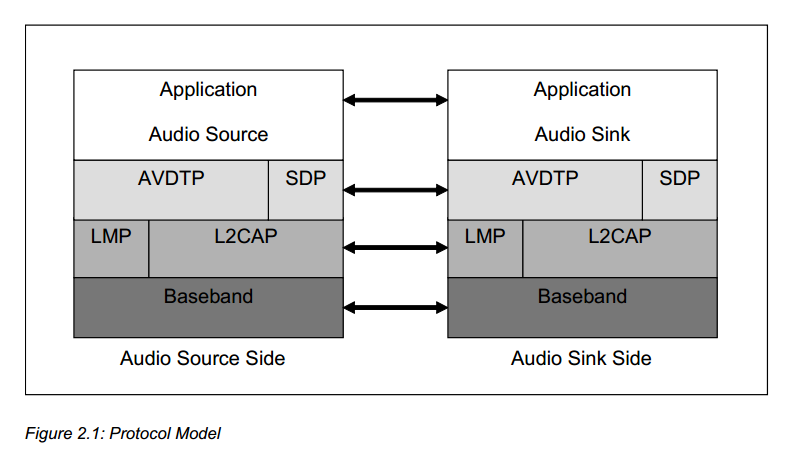 Application
Audio Source

AVDTP
SDP

LMP
L2CAP

Baseband

Audio Source Side

Application
Audio Sink

AVDTP
SDP

LMP
L2CAP

Baseband

Audio Sink Side

Figure 2.1: Protocol Model